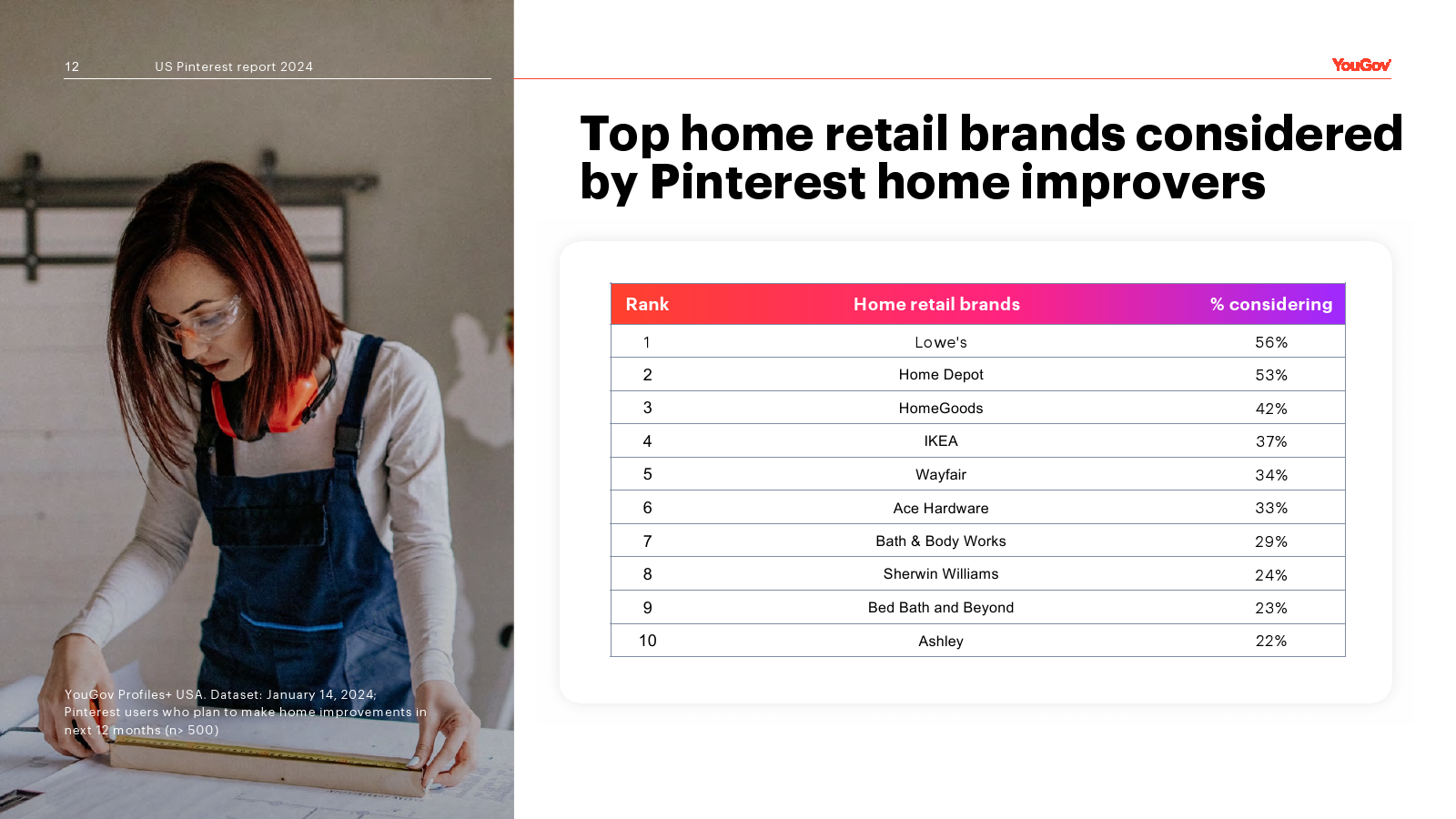 12 US Pinterest report 2024

YouGov

Top home retail brands considered by Pinterest home improvers

| Rank | Home retail brands | % considering |
|---|---|---|
| 1 | Lowe's | 56% |
| 2 | Home Depot | 53% |
| 3 | HomeGoods | 42% |
| 4 | IKEA | 37% |
| 5 | Wayfair | 34% |
| 6 | Ace Hardware | 33% |
| 7 | Bath & Body Works | 29% |
| 8 | Sherwin Williams | 24% |
| 9 | Bed Bath and Beyond | 23% |
| 10 | Ashley | 22% |

YouGov Profiles+ USA. Dataset: January 14, 2024; Pinterest users who plan to make home improvements in next 12 months (n> 500)